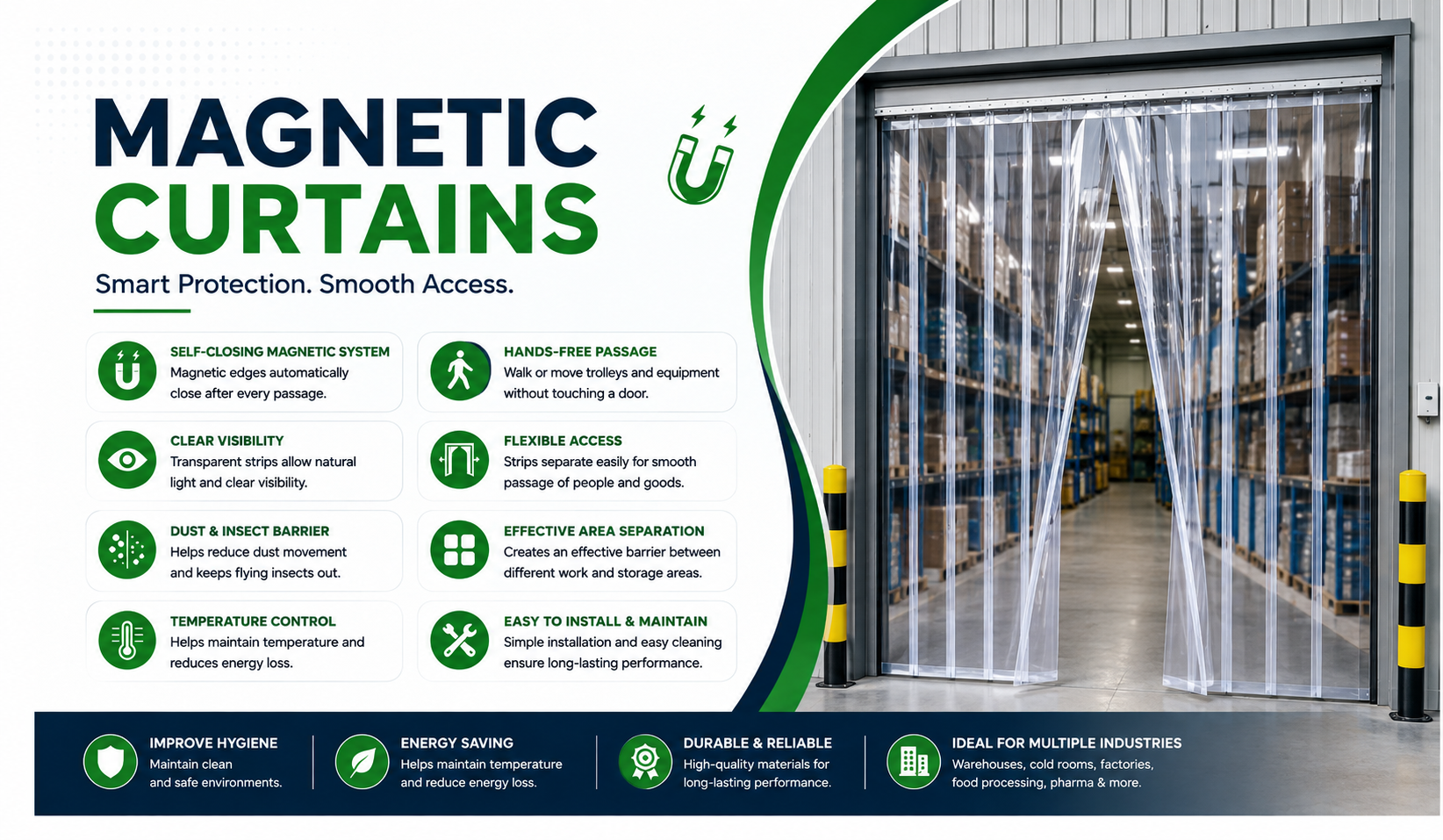 MAGNETIC CURTAINS

Smart Protection. Smooth Access.

SELF-CLOSING MAGNETIC SYSTEM
Magnetic edges automatically close after every passage.

CLEAR VISIBILITY
Transparent strips allow natural light and clear visibility.

DUST & INSECT BARRIER
Helps reduce dust movement and keeps flying insects out.

TEMPERATURE CONTROL
Helps maintain temperature and reduces energy loss.

HANDS-FREE PASSAGE
Walk or move trolleys and equipment without touching a door.

FLEXIBLE ACCESS
Strips separate easily for smooth passage of people and goods.

EFFECTIVE AREA SEPARATION
Creates an effective barrier between different work and storage areas.

EASY TO INSTALL & MAINTAIN
Simple installation and easy cleaning ensure long-lasting performance.

IMPROVE HYGIENE
Maintain clean and safe environments.

ENERGY SAVING
Helps maintain temperature and reduce energy loss.

DURABLE & RELIABLE
High-quality materials for long-lasting performance.

IDEAL FOR MULTIPLE INDUSTRIES
Warehouses, cold rooms, factories, food processing, pharma & more.